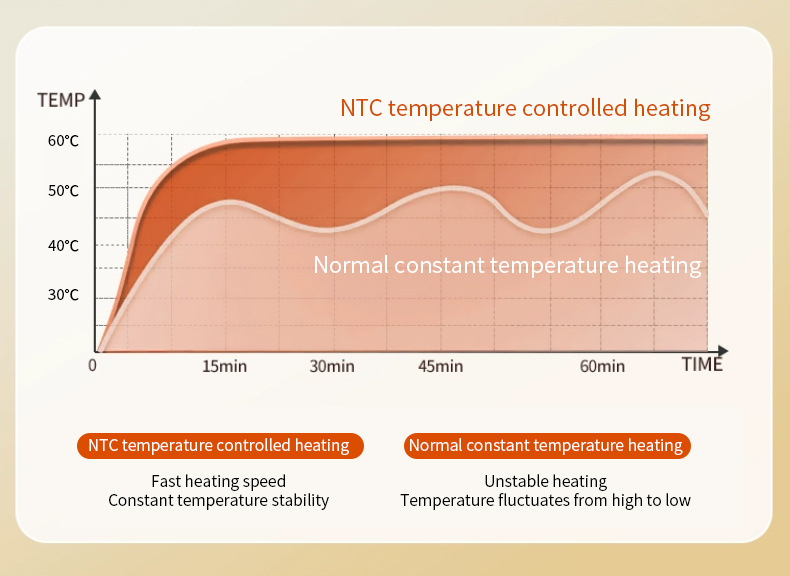 TEMP

NTC temperature controlled heating

60°C
50°C
40°C
30°C

Normal constant temperature heating

0
15min
30min
45min
60min
TIME

NTC temperature controlled heating

Fast heating speed
Constant temperature stability

Normal constant temperature heating

Unstable heating
Temperature fluctuates from high to low